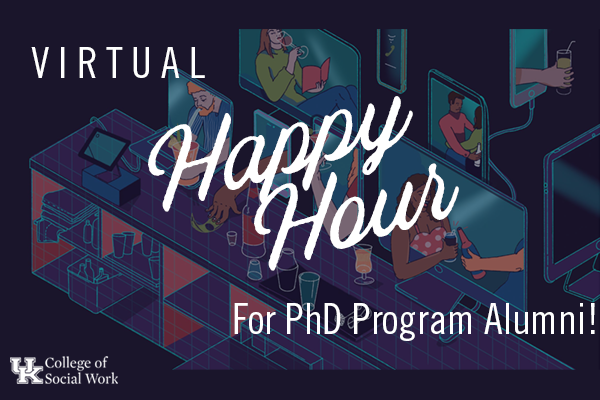 VIRTUAL

Happy Hour

For PhD Program Alumni!

UK College of Social Work